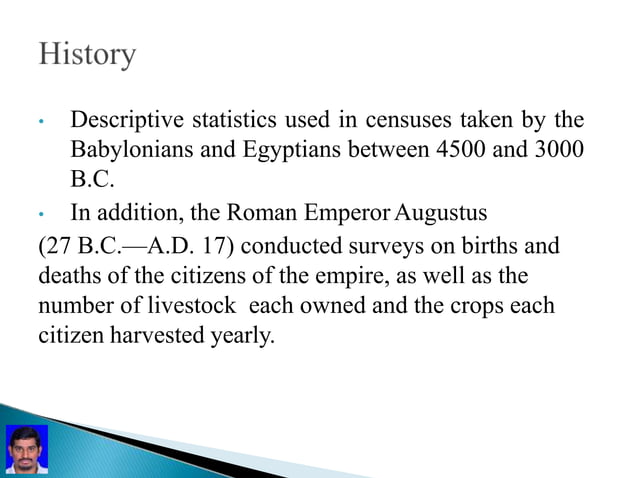 History

• Descriptive statistics used in censuses taken by the Babylonians and Egyptians between 4500 and 3000 B.C.

• In addition, the Roman Emperor Augustus

(27 B.C.—A.D. 17) conducted surveys on births and deaths of the citizens of the empire, as well as the number of livestock each owned and the crops each citizen harvested yearly.